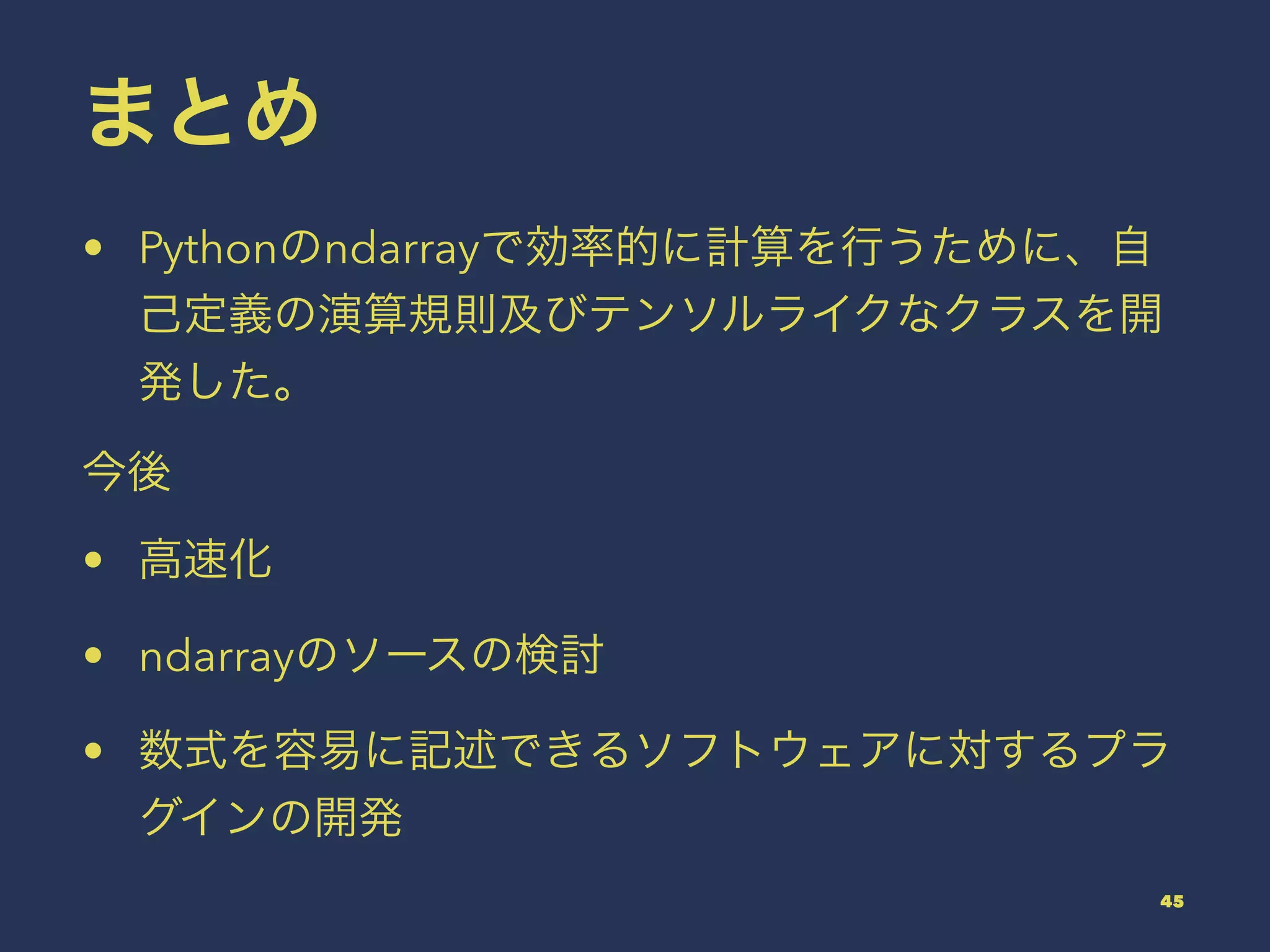 まとめ

• Pythonのndarrayで効率的に計算を行うために、自己定義の演算規則及びテンソルライクなクラスを開発した。

今後

• 高速化

• ndarrayのソースの検討

• 数式を容易に記述できるソフトウェアに対するプラグインの開発

45